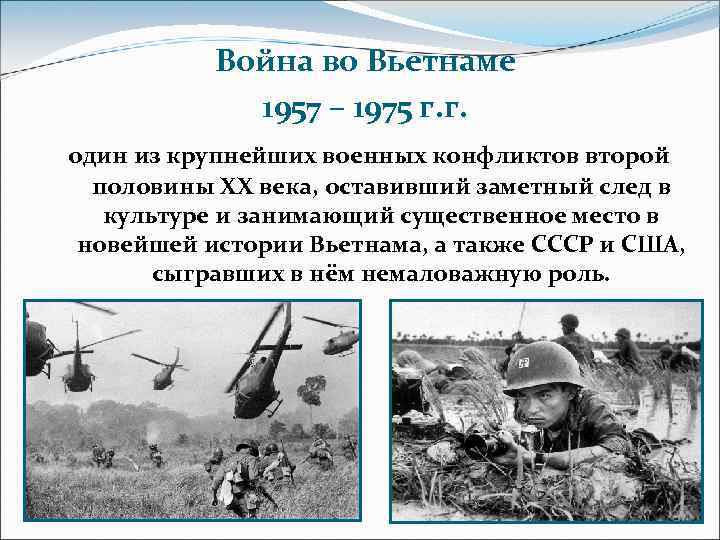 Война во Вьетнаме
1957 – 1975 г.г.

один из крупнейших военных конфликтов второй половины XX века, оставивший заметный след в культуре и занимающий существенное место в новейшей истории Вьетнама, а также СССР и США, сыгравших в нём немаловажную роль.